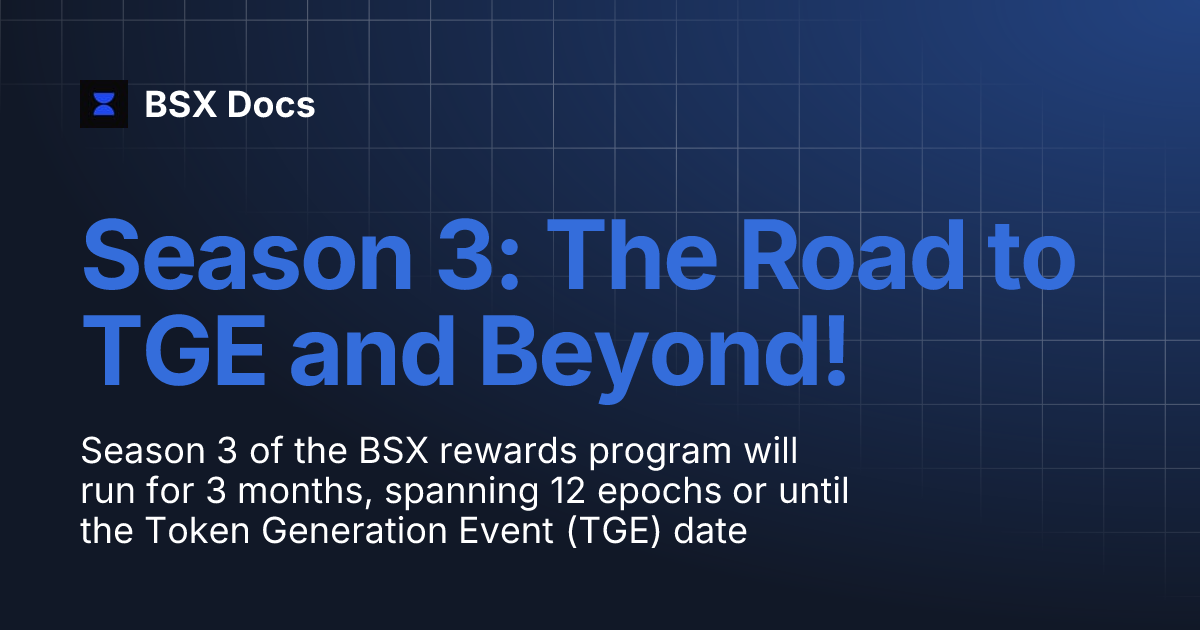 BSX Docs

Season 3: The Road to TGE and Beyond!

Season 3 of the BSX rewards program will run for 3 months, spanning 12 epochs or until the Token Generation Event (TGE) date